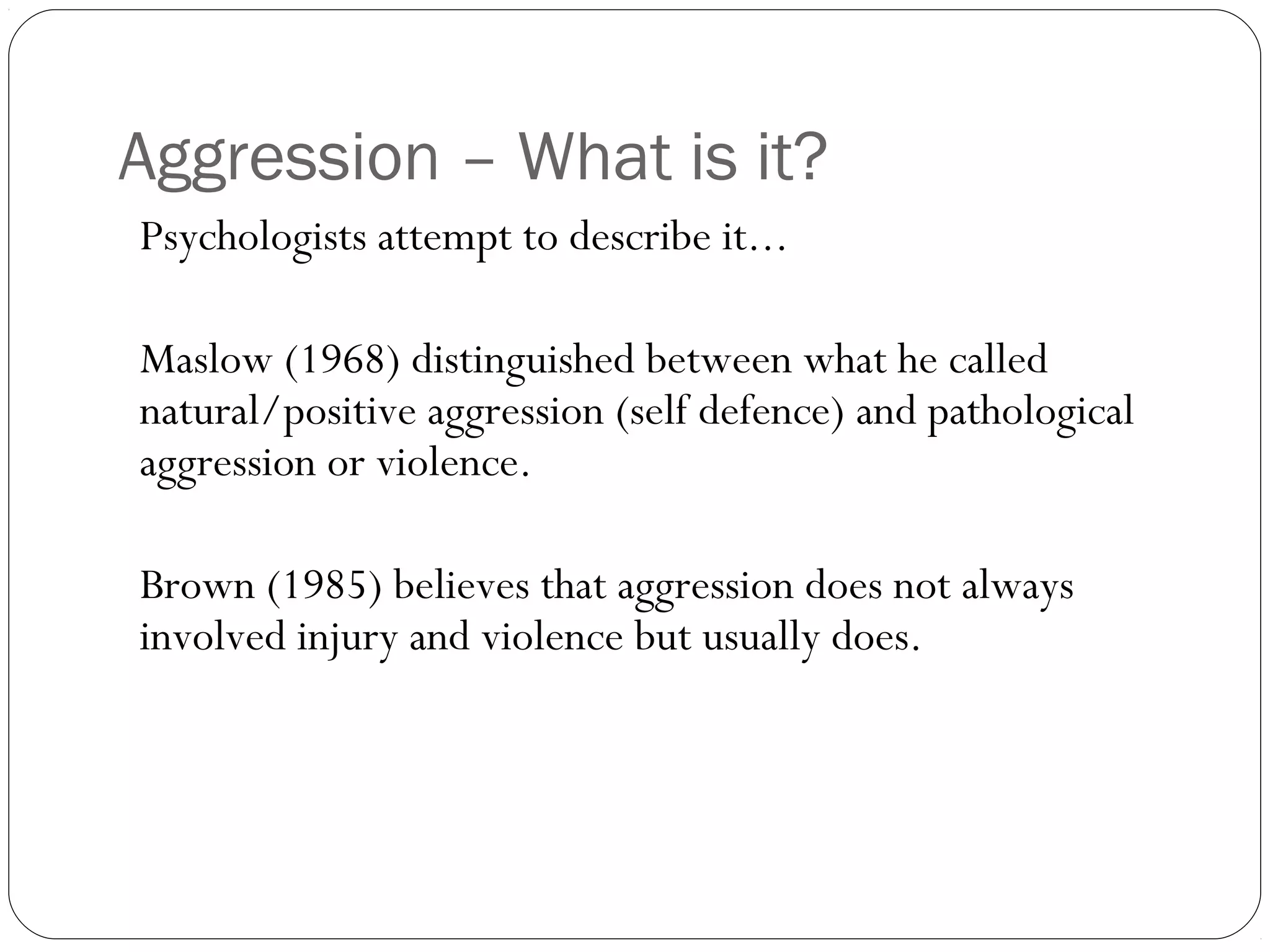 Aggression – What is it?

Psychologists attempt to describe it…

Maslow (1968) distinguished between what he called natural/positive aggression (self defence) and pathological aggression or violence.

Brown (1985) believes that aggression does not always involved injury and violence but usually does.